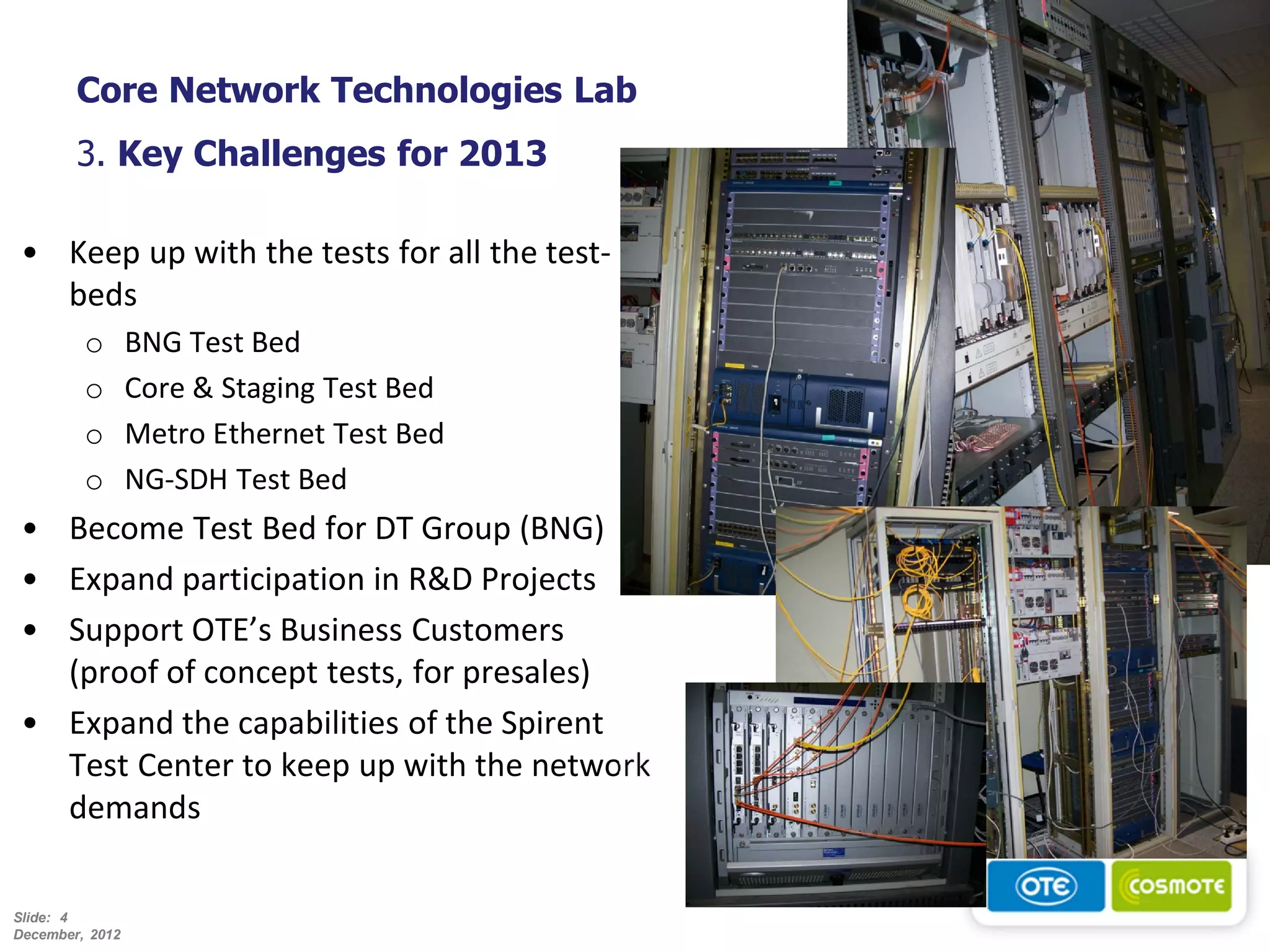 Core Network Technologies Lab

3. Key Challenges for 2013

• Keep up with the tests for all the test-beds
  o BNG Test Bed
  o Core & Staging Test Bed
  o Metro Ethernet Test Bed
  o NG-SDH Test Bed
• Become Test Bed for DT Group (BNG)
• Expand participation in R&D Projects
• Support OTE's Business Customers (proof of concept tests, for presales)
• Expand the capabilities of the Spirent Test Center to keep up with the network demands

OTE
COSMOTE

Slide: 4
December, 2012